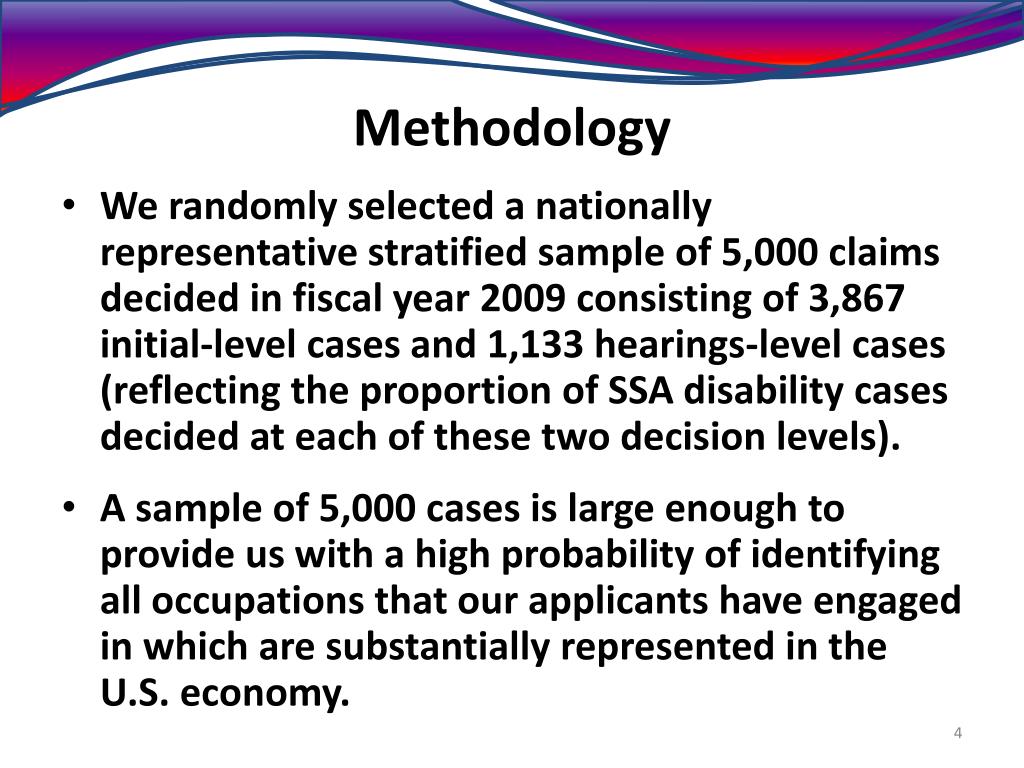 Methodology

• We randomly selected a nationally representative stratified sample of 5,000 claims decided in fiscal year 2009 consisting of 3,867 initial-level cases and 1,133 hearings-level cases (reflecting the proportion of SSA disability cases decided at each of these two decision levels).

• A sample of 5,000 cases is large enough to provide us with a high probability of identifying all occupations that our applicants have engaged in which are substantially represented in the U.S. economy.

4